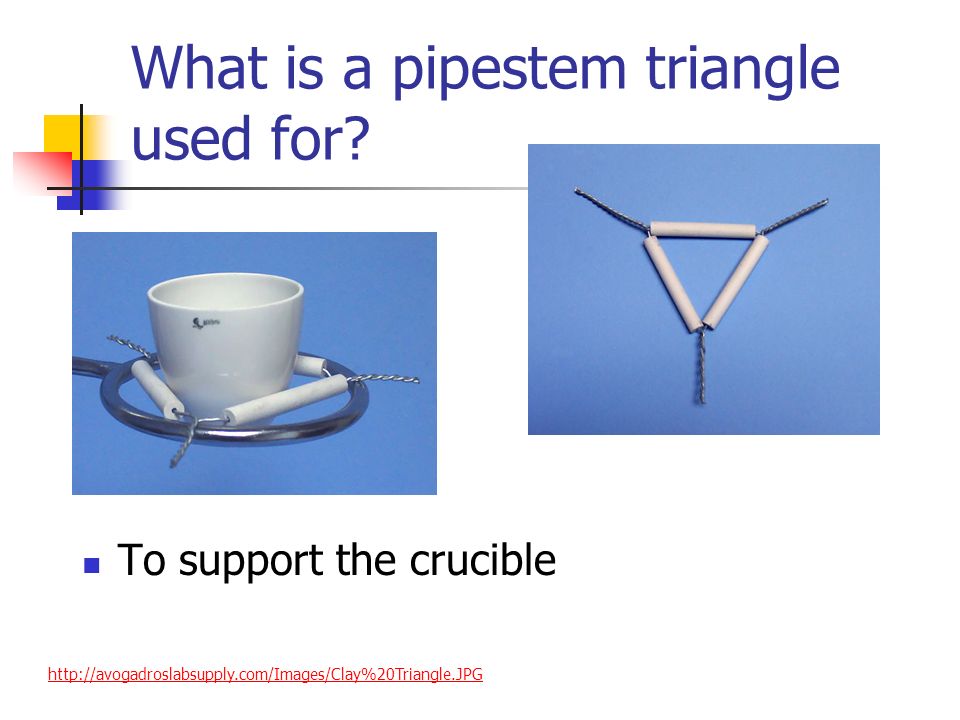 What is a pipestem triangle used for?

To support the crucible

http://avogadroslabsupply.com/Images/Clay%20Triangle.JPG